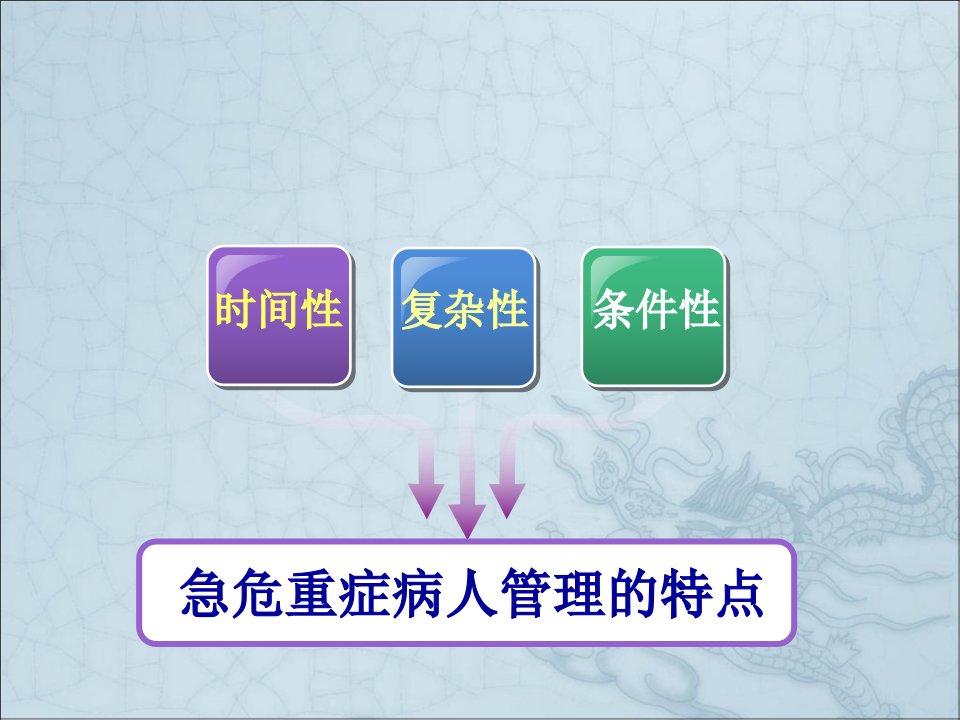 时间性

复杂性

条件性

急危重症病人管理的特点